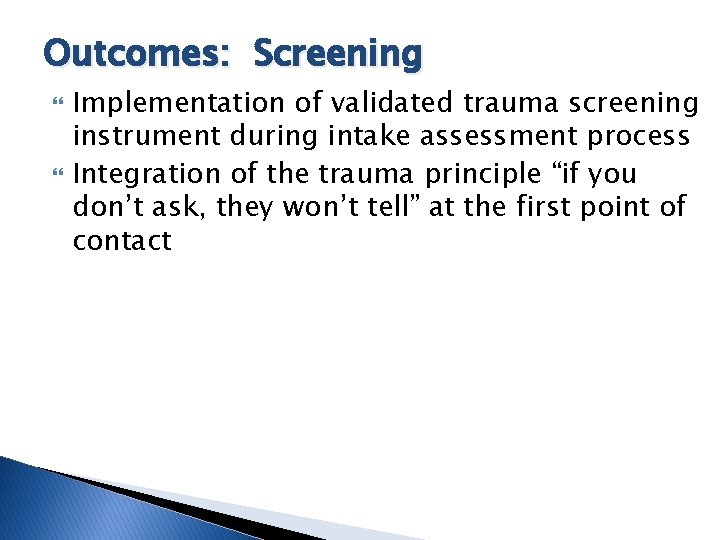 Outcomes: Screening

Implementation of validated trauma screening instrument during intake assessment process

Integration of the trauma principle “if you don’t ask, they won’t tell” at the first point of contact